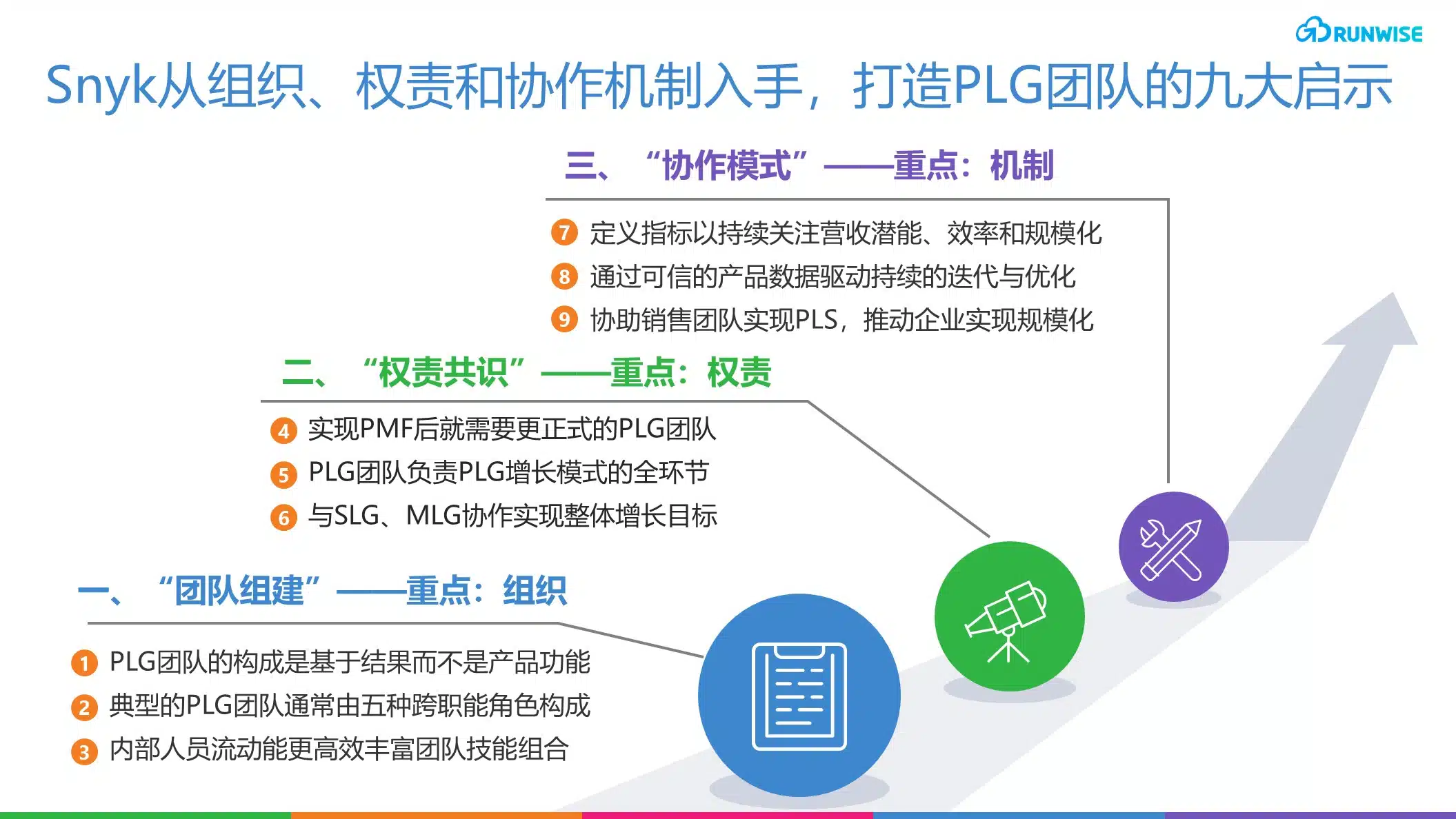 RUNWISE

Snyk从组织、权责和协作机制入手，打造PLG团队的九大启示

三、“协作模式”——重点：机制

7 定义指标以持续关注营收潜能、效率和规模化
8 通过可信的产品数据驱动持续的迭代与优化
9 协助销售团队实现PLS，推动企业实现规模化

二、“权责共识”——重点：权责

4 实现PMF后就需要更正式的PLG团队
5 PLG团队负责PLG增长模式的全环节
6 与SLG、MLG协作实现整体增长目标

一、“团队组建”——重点：组织

1 PLG团队的构成是基于结果而不是产品功能
2 典型的PLG团队通常由五种跨职能角色构成
3 内部人员流动能更高效丰富团队技能组合